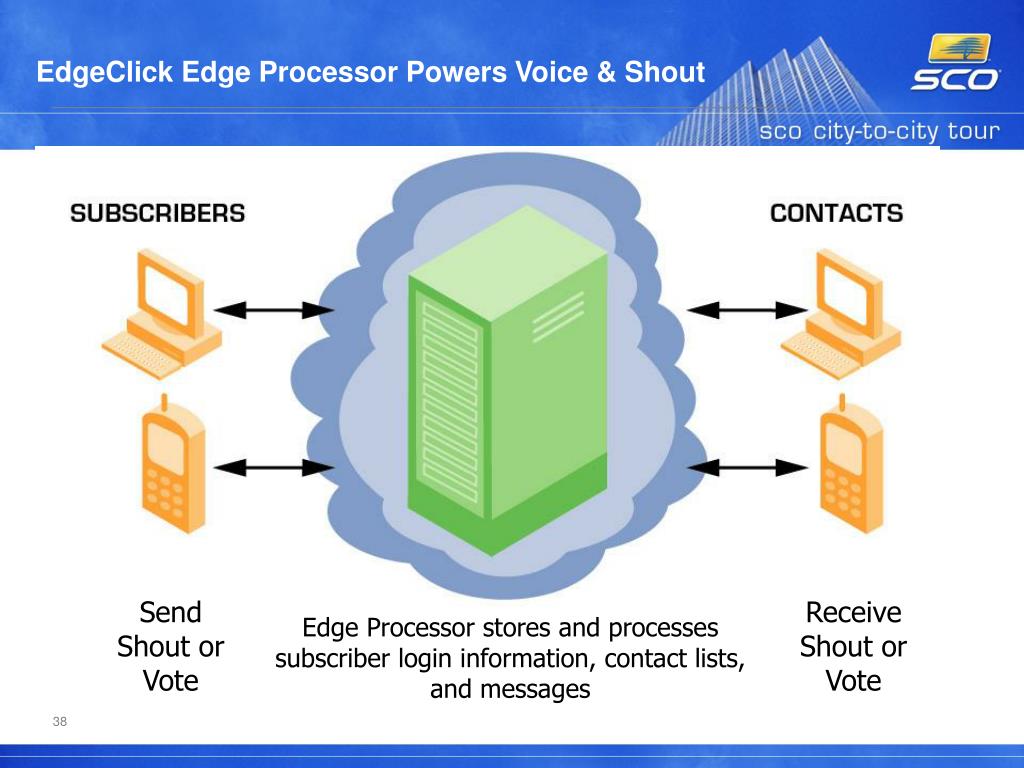 EdgeClick Edge Processor Powers Voice & Shout

SCO

sco city-to-city tour

SUBSCRIBERS

CONTACTS

Send Shout or Vote

Edge Processor stores and processes subscriber login information, contact lists, and messages

Receive Shout or Vote

38